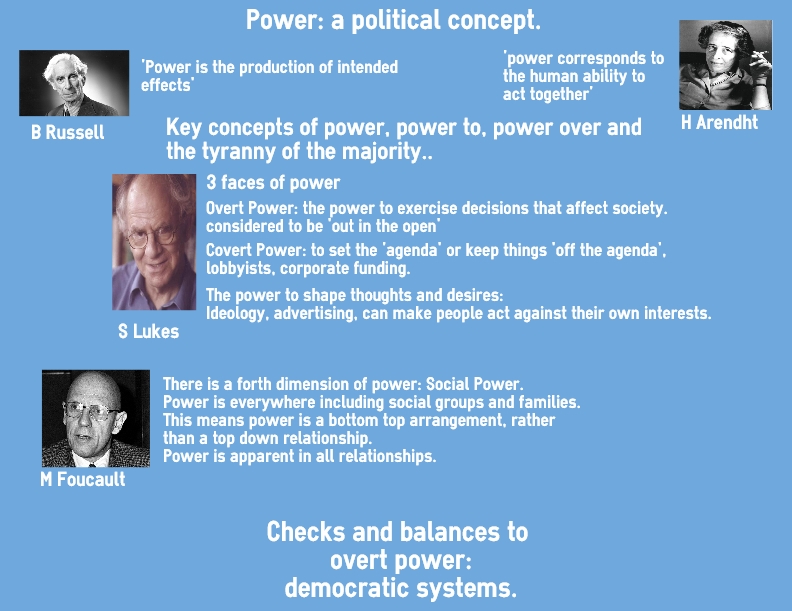 Power: a political concept.

'Power is the production of intended effects'

B Russell

'power corresponds to the human ability to act together'

H Arendht

Key concepts of power, power to, power over and the tyranny of the majority..

3 faces of power

Overt Power: the power to exercise decisions that affect society. considered to be 'out in the open'

Covert Power: to set the 'agenda' or keep things 'off the agenda', lobbyists, corporate funding.

The power to shape thoughts and desires:
Ideology, advertising, can make people act against their own interests.

S Lukes

There is a forth dimension of power: Social Power.
Power is everywhere including social groups and families.
This means power is a bottom top arrangement, rather than a top down relationship.
Power is apparent in all relationships.

M Foucault

Checks and balances to overt power: democratic systems.